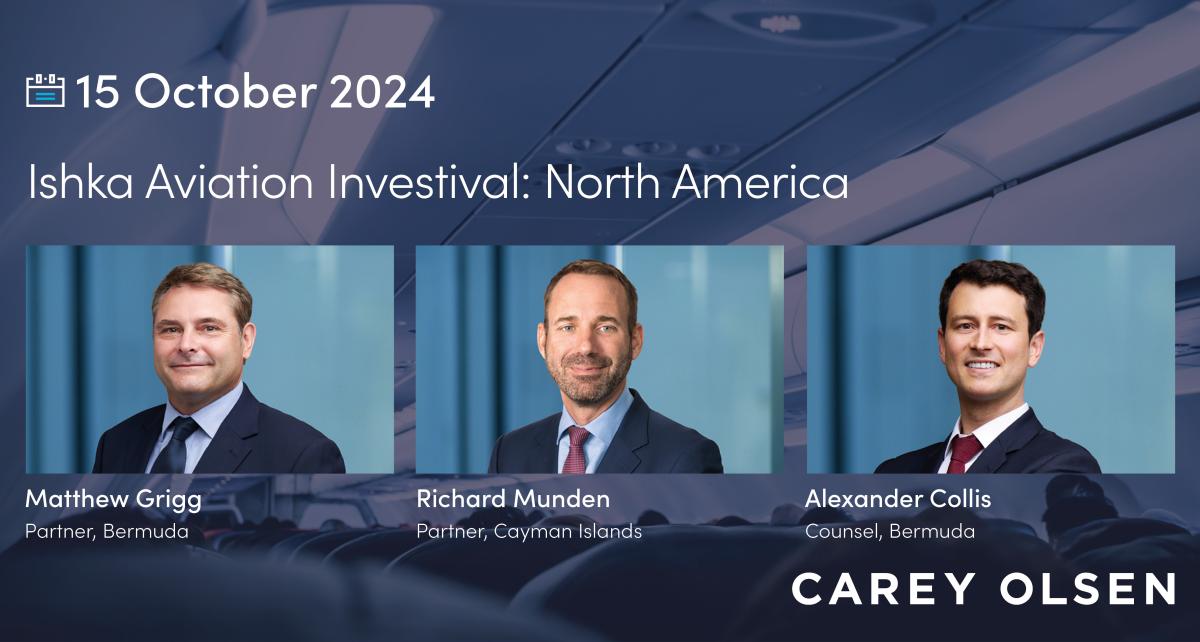 15 October 2024

Ishka Aviation Investival: North America

Matthew Grigg
Partner, Bermuda

Richard Munden
Partner, Cayman Islands

Alexander Collis
Counsel, Bermuda

CAREY OLSEN